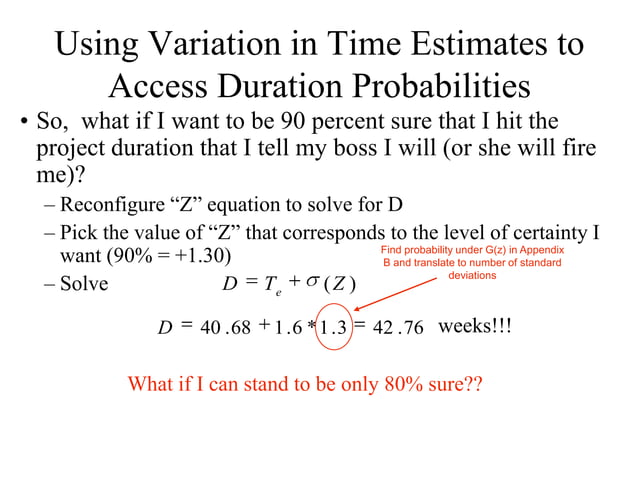 Using Variation in Time Estimates to Access Duration Probabilities

• So, what if I want to be 90 percent sure that I hit the project duration that I tell my boss I will (or she will fire me)?

– Reconfigure “Z” equation to solve for D

– Pick the value of “Z” that corresponds to the level of certainty I want (90% = +1.30)

Find probability under G(z) in Appendix B and translate to number of standard deviations

– Solve $D = T_e + \sigma(Z)$

$D = 40.68 + 1.6 * 1.3 = 42.76$ weeks!!!

What if I can stand to be only 80% sure??